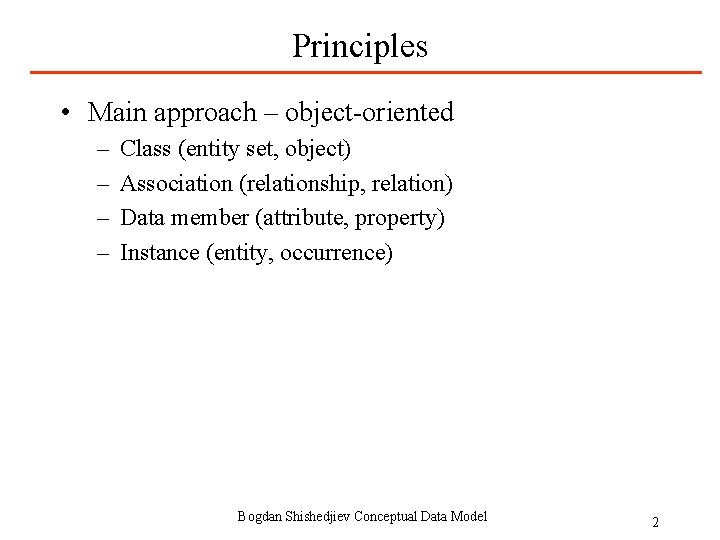 Principles

• Main approach – object-oriented
– Class (entity set, object)
– Association (relationship, relation)
– Data member (attribute, property)
– Instance (entity, occurrence)

Bogdan Shishedjiev Conceptual Data Model

2